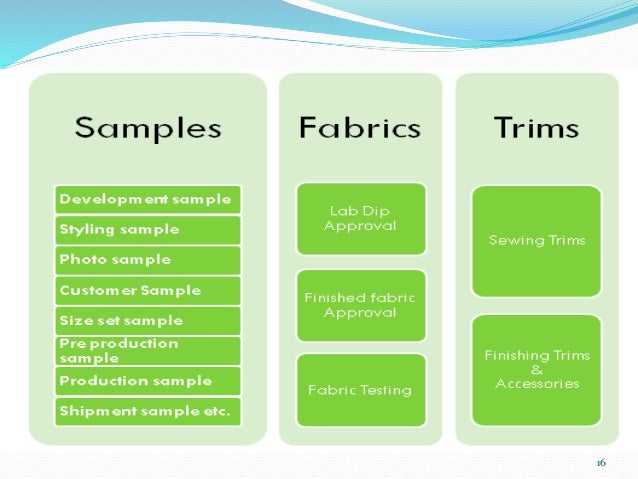 Samples

Development sample

Styling sample

Photo sample

Customer Sample

Size set sample

Pre production sample

Production sample

Shipment sample etc.

Fabrics

Lab Dip Approval

Finished fabric Approval

Fabric Testing

Trims

Sewing Trims

Finishing Trims & Accessories

16